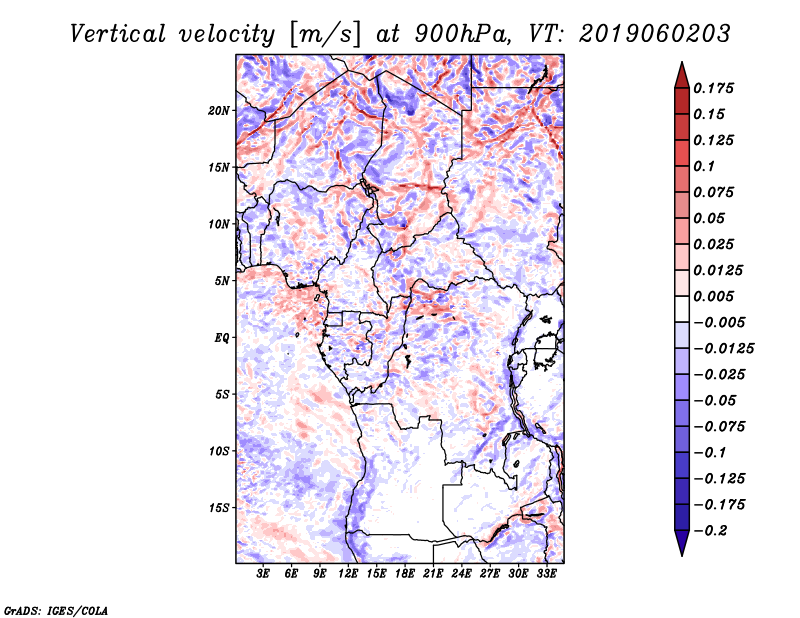 Vertical velocity [m/s] at 900hPa, VT: 2019060203

20N
15N
10N
5N
EQ
5S
10S
15S

3E 6E 9E 12E 15E 18E 21E 24E 27E 30E 33E

0.175
0.15
0.125
0.1
0.075
0.05
0.025
0.0125
0.005
−0.005
−0.0125
−0.025
−0.05
−0.075
−0.1
−0.125
−0.175
−0.2

GrADS: IGES/COLA